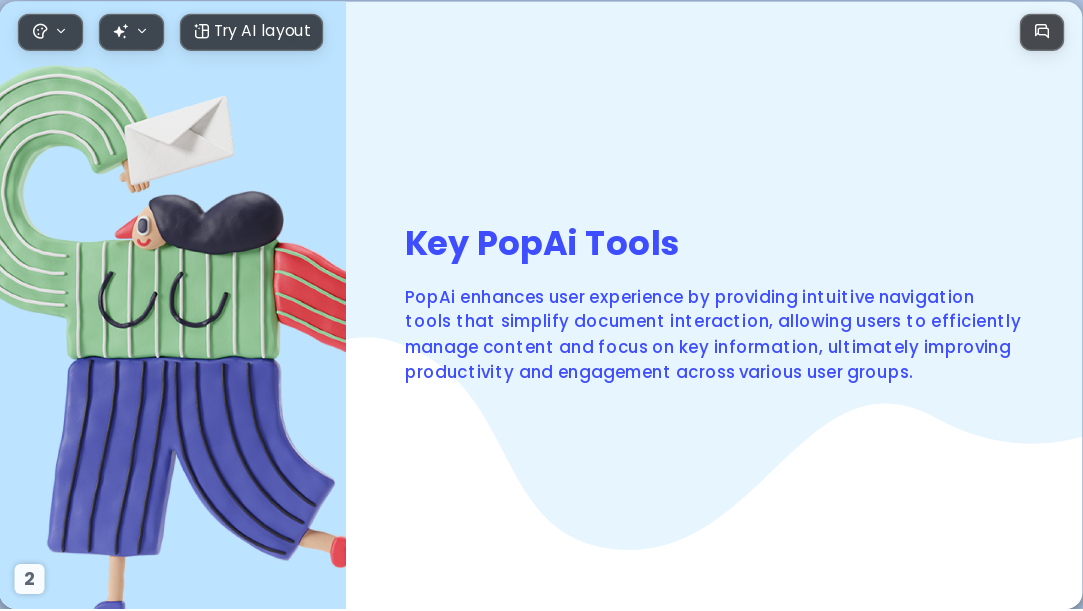 Try AI layout

Key PopAi Tools

PopAi enhances user experience by providing intuitive navigation tools that simplify document interaction, allowing users to efficiently manage content and focus on key information, ultimately improving productivity and engagement across various user groups.

2